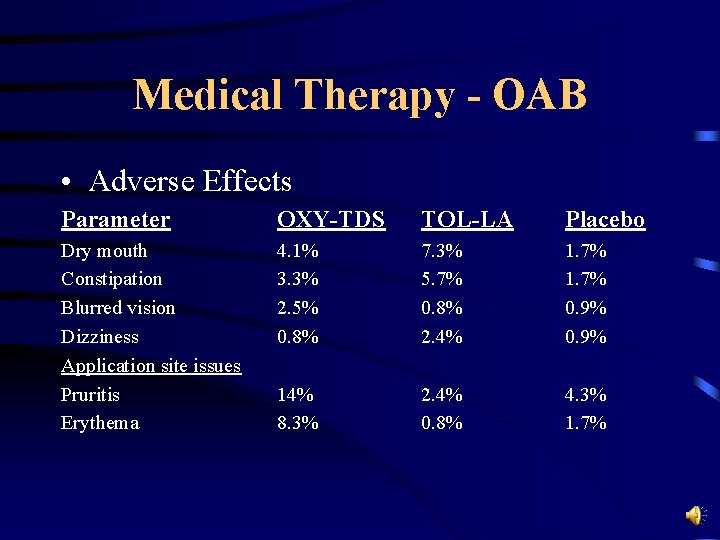 Medical Therapy - OAB

• Adverse Effects

| Parameter | OXY-TDS | TOL-LA | Placebo |
|---|---|---|---|
| Dry mouth | 4.1% | 7.3% | 1.7% |
| Constipation | 3.3% | 5.7% | 1.7% |
| Blurred vision | 2.5% | 0.8% | 0.9% |
| Dizziness | 0.8% | 2.4% | 0.9% |
| Application site issues | | | |
| Pruritis | 14% | 2.4% | 4.3% |
| Erythema | 8.3% | 0.8% | 1.7% |